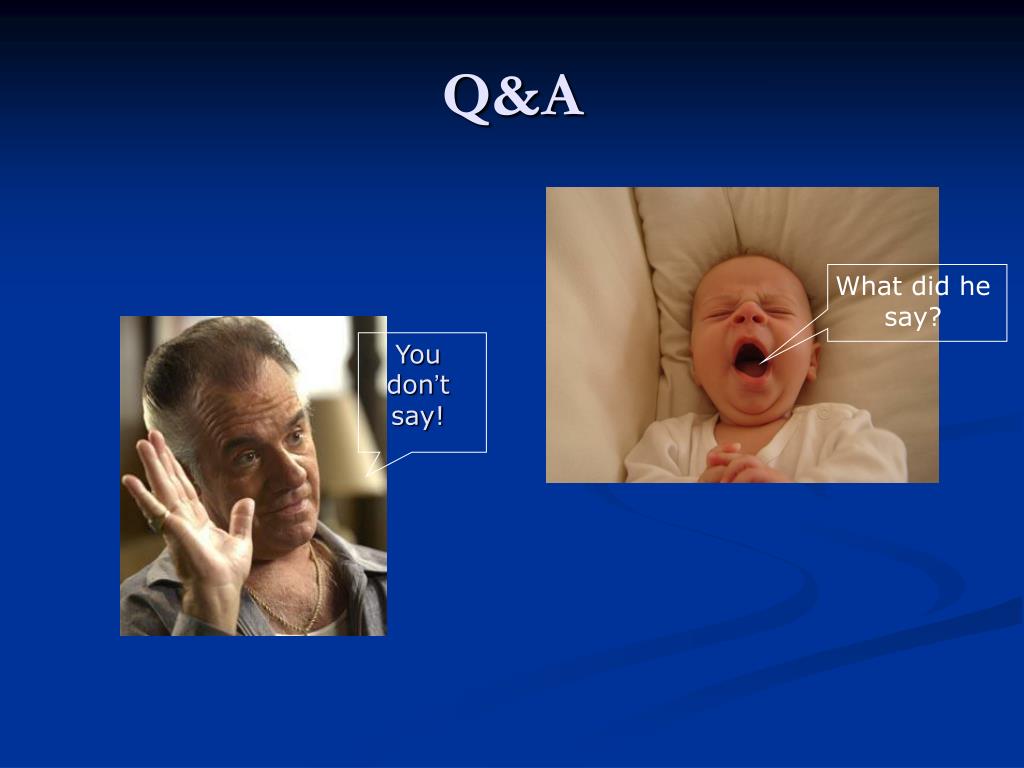 Q&A

You don't say!

What did he say?